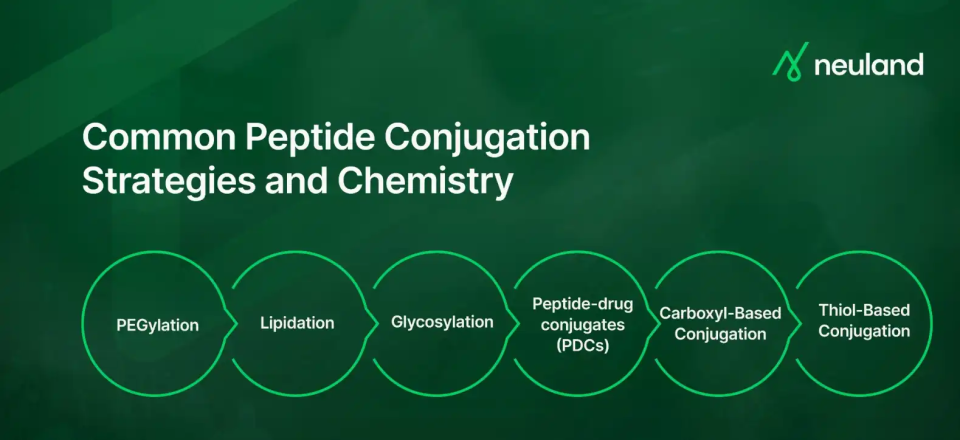 neuland

Common Peptide Conjugation Strategies and Chemistry

PEGylation

Lipidation

Glycosylation

Peptide-drug conjugates (PDCs)

Carboxyl-Based Conjugation

Thiol-Based Conjugation